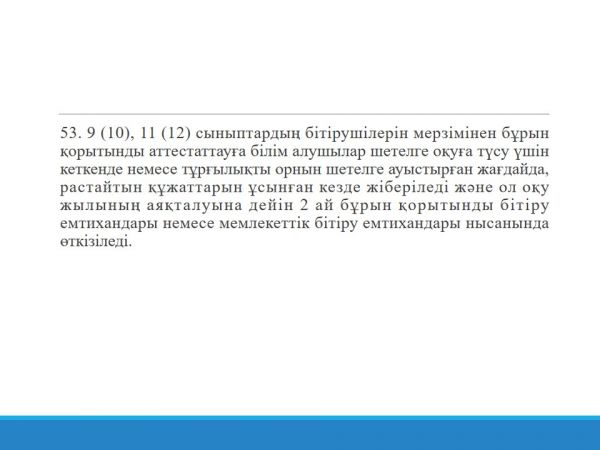 53. 9 (10), 11 (12) сыныптардың бітірушілерін мерзімінен бұрын қорытынды аттестаттауға білім алушылар шетелге оқуға түсу үшін кеткенде немесе тұрғылықты орнын шетелге ауыстырған жағдайда, растайтын құжаттарын ұсынған кезде жіберіледі және ол оқу жылының аяқталуына дейін 2 ай бұрын қорытынды бітіру емтихандары немесе мемлекеттік бітіру емтихандары нысанында өткізіледі.